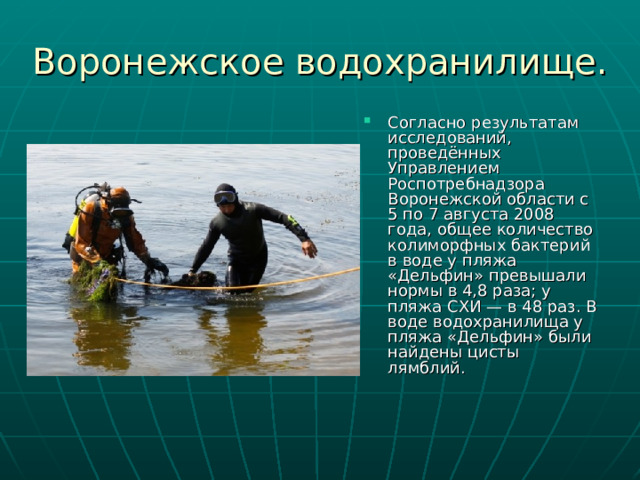 Воронежское водохранилище.

Согласно результатам исследований, проведённых Управлением Роспотребнадзора Воронежской области с 5 по 7 августа 2008 года, общее количество колиморфных бактерий в воде у пляжа «Дельфин» превышали нормы в 4,8 раза; у пляжа СХИ — в 48 раз. В воде водохранилища у пляжа «Дельфин» были найдены цисты лямблий.